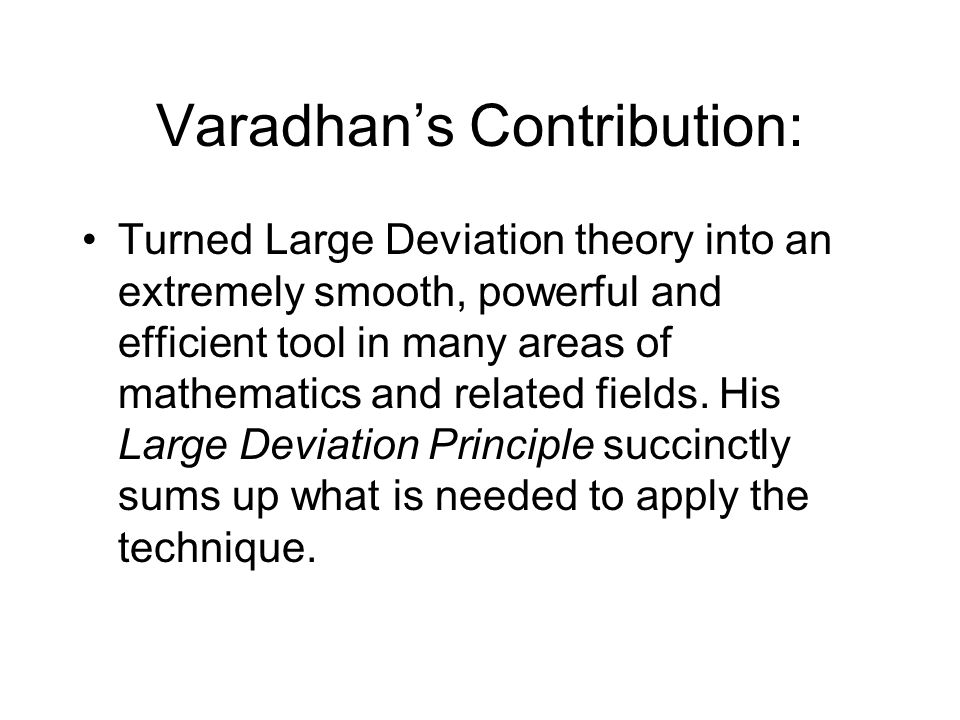 Varadhan’s Contribution:

• Turned Large Deviation theory into an extremely smooth, powerful and efficient tool in many areas of mathematics and related fields. His Large Deviation Principle succinctly sums up what is needed to apply the technique.